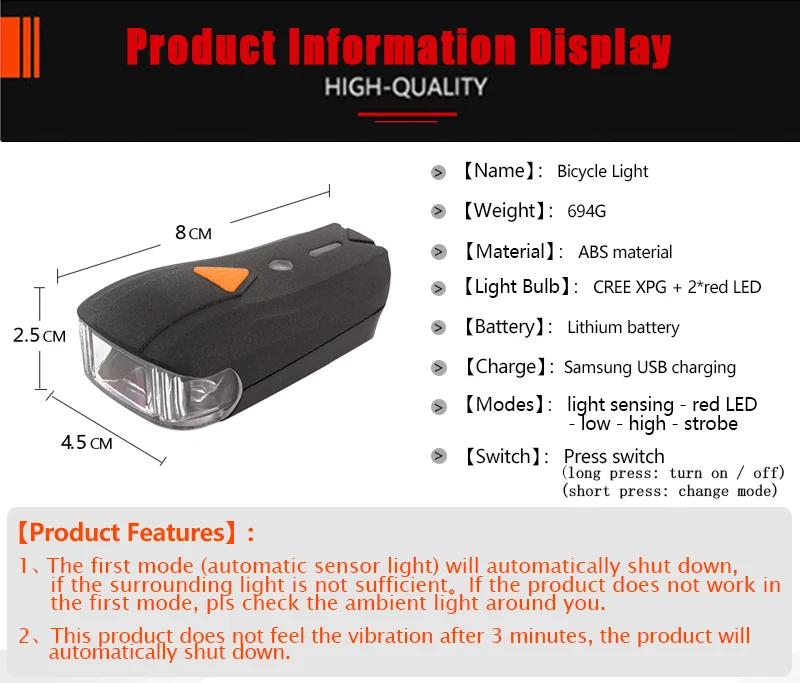 Product Information Display
HIGH-QUALITY

8 CM
2.5 CM
4.5 CM

【Name】: Bicycle Light
【Weight】: 694G
【Material】: ABS material
【Light Bulb】: CREE XPG + 2*red LED
【Battery】: Lithium battery
【Charge】: Samsung USB charging
【Modes】: light sensing - red LED - low - high - strobe
【Switch】: Press switch
(long press: turn on / off)
(short press: change mode)

【Product Features】:
1、The first mode (automatic sensor light) will automatically shut down, if the surrounding light is not sufficient。If the product does not work in the first mode, pls check the ambient light around you.

2、This product does not feel the vibration after 3 minutes, the product will automatically shut down.